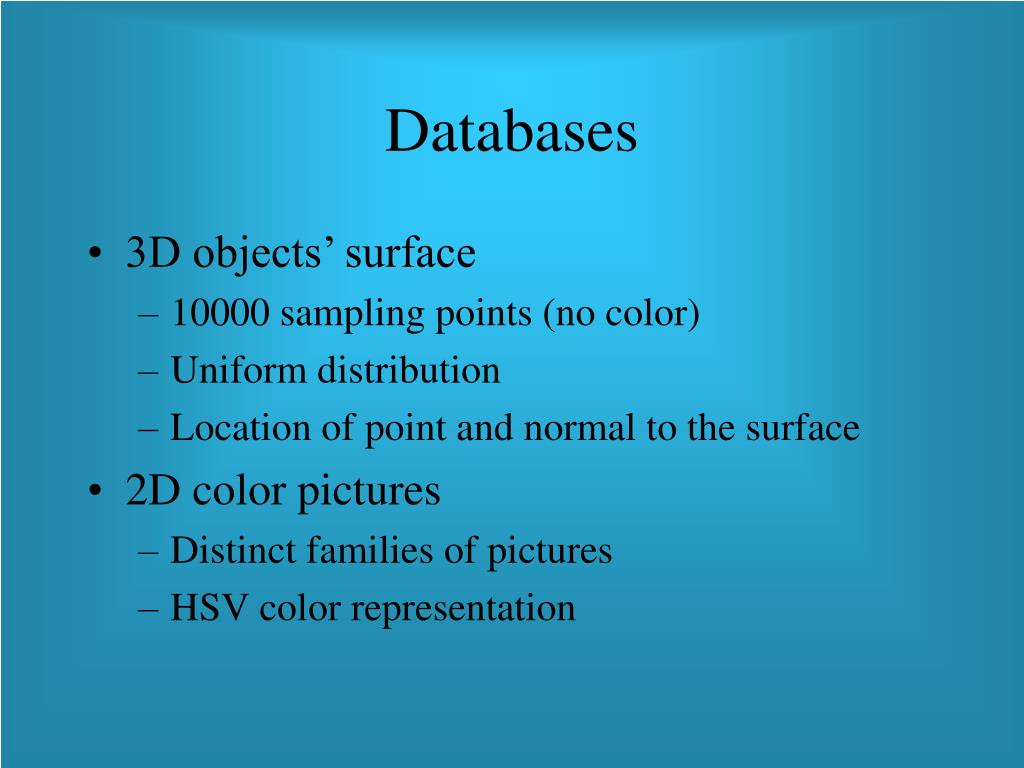 Databases

• 3D objects’ surface
– 10000 sampling points (no color)
– Uniform distribution
– Location of point and normal to the surface
• 2D color pictures
– Distinct families of pictures
– HSV color representation